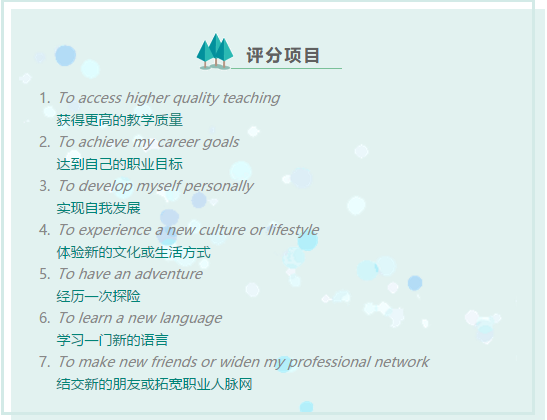 评分项目

1. To access higher quality teaching
获得更高的教学质量
2. To achieve my career goals
达到自己的职业目标
3. To develop myself personally
实现自我发展
4. To experience a new culture or lifestyle
体验新的文化或生活方式
5. To have an adventure
经历一次探险
6. To learn a new language
学习一门新的语言
7. To make new friends or widen my professional network
结交新的朋友或拓宽职业人脉网